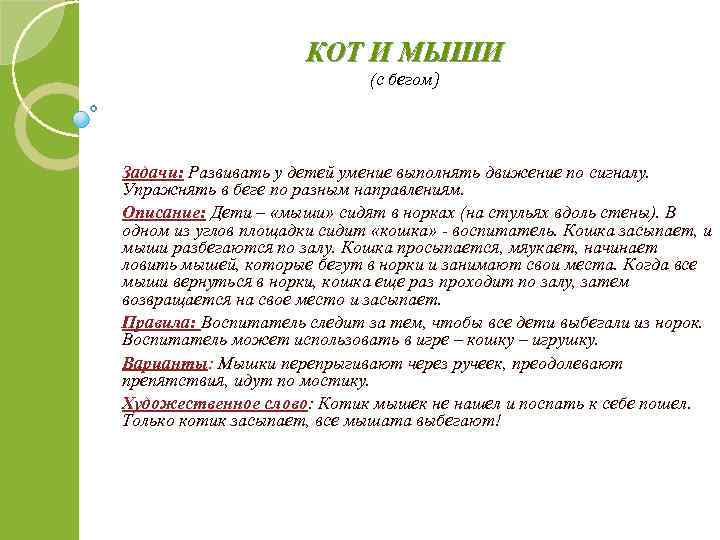 КОТ И МЫШИ
(с бегом)

Задачи: Развивать у детей умение выполнять движение по сигналу. Упражнять в беге по разным направлениям.

Описание: Дети – «мыши» сидят в норках (на стульях вдоль стены). В одном из углов площадки сидит «кошка» - воспитатель. Кошка засыпает, и мыши разбегаются по залу. Кошка просыпается, мяукает, начинает ловить мышей, которые бегут в норки и занимают свои места. Когда все мыши вернуться в норки, кошка еще раз проходит по залу, затем возвращается на свое место и засыпает.

Правила: Воспитатель следит за тем, чтобы все дети выбегали из норок. Воспитатель может использовать в игре – кошку – игрушку.

Варианты: Мышки перепрыгивают через ручеек, преодолевают препятствия, идут по мостику.

Художественное слово: Котик мышек не нашел и поспать к себе пошел. Только котик засыпает, все мышата выбегают!